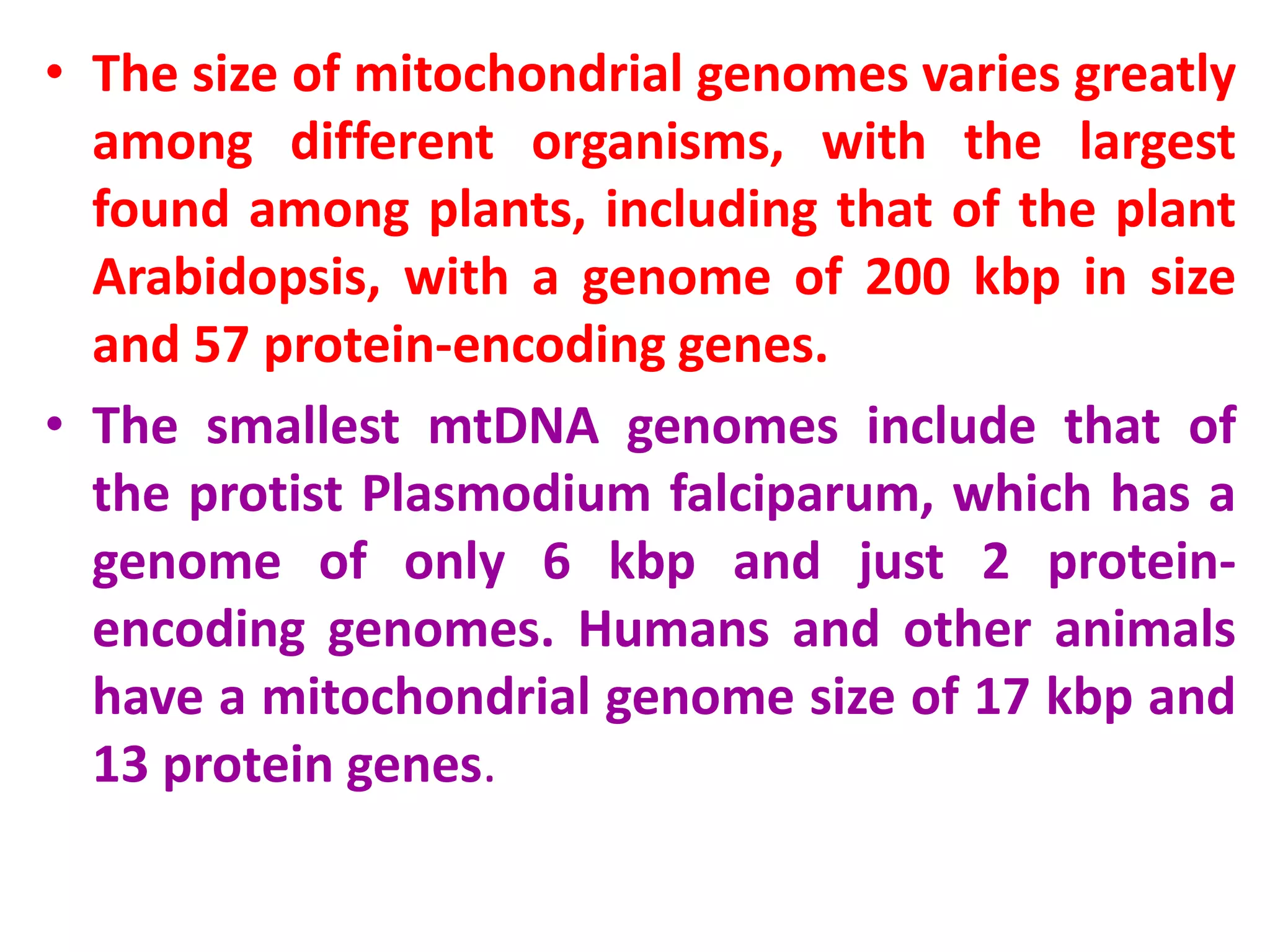 • The size of mitochondrial genomes varies greatly among different organisms, with the largest found among plants, including that of the plant Arabidopsis, with a genome of 200 kbp in size and 57 protein-encoding genes.

• The smallest mtDNA genomes include that of the protist Plasmodium falciparum, which has a genome of only 6 kbp and just 2 protein-encoding genomes. Humans and other animals have a mitochondrial genome size of 17 kbp and 13 protein genes.